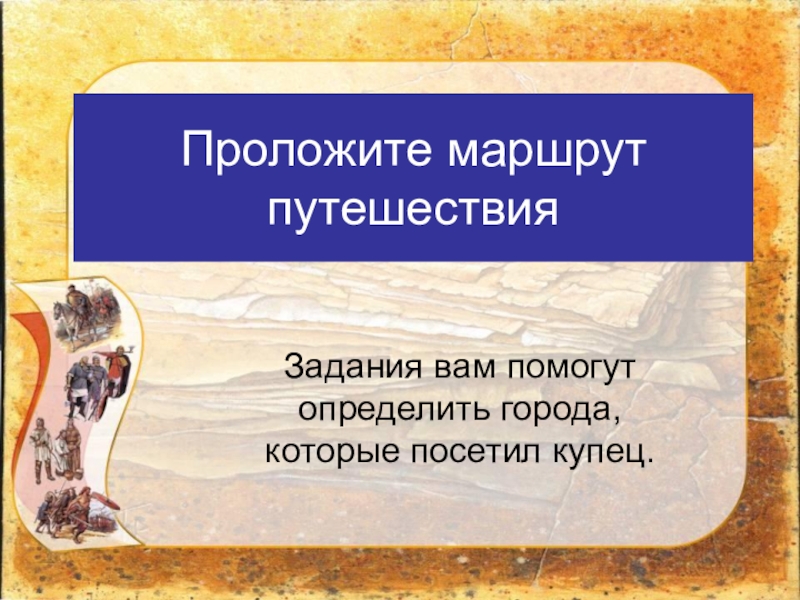 Проложите маршрут путешествия

Задания вам помогут определить города, которые посетил купец.